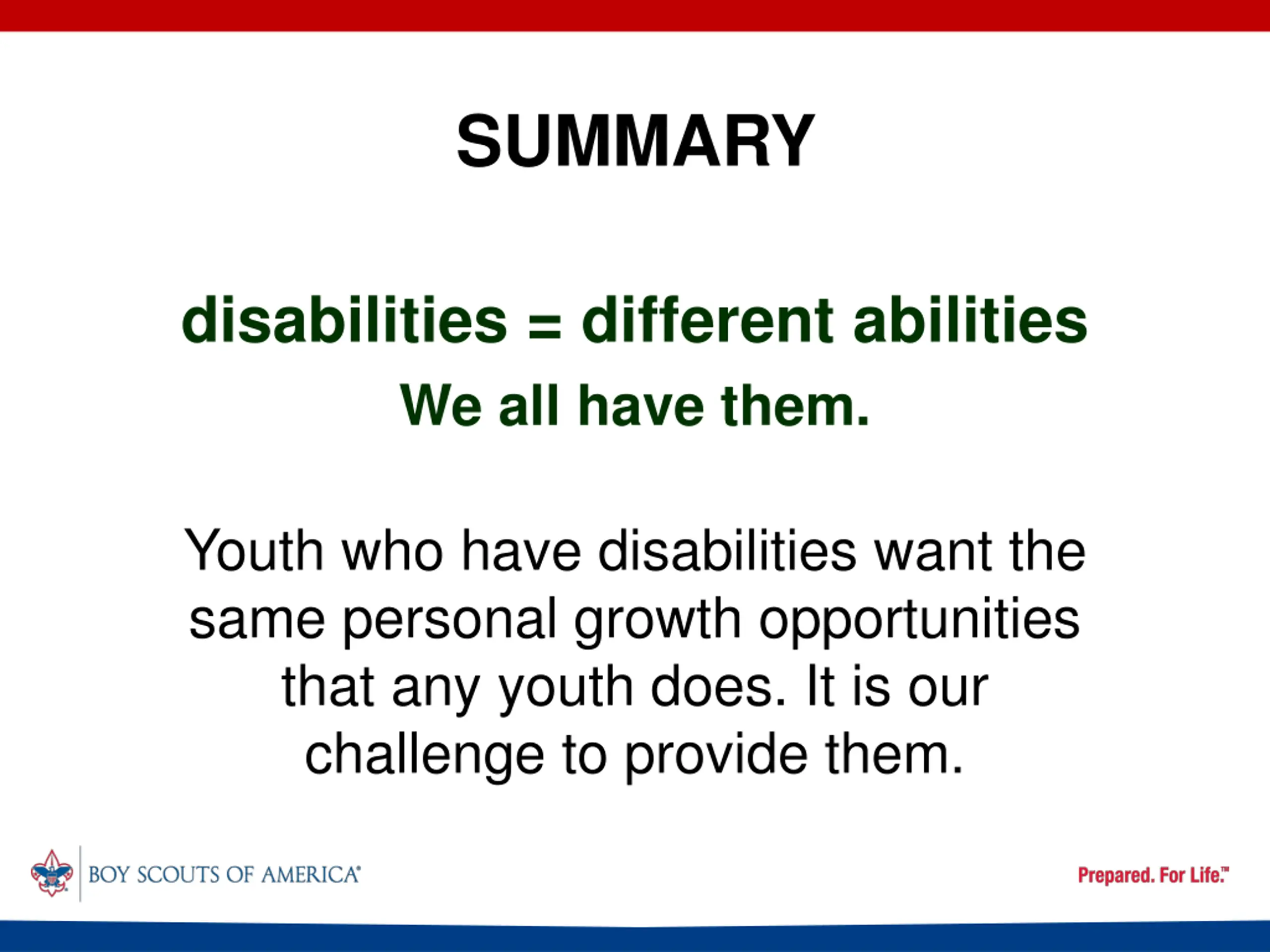 SUMMARY

disabilities = different abilities

We all have them.

Youth who have disabilities want the same personal growth opportunities that any youth does. It is our challenge to provide them.

BOY SCOUTS OF AMERICA®

Prepared. For Life.™